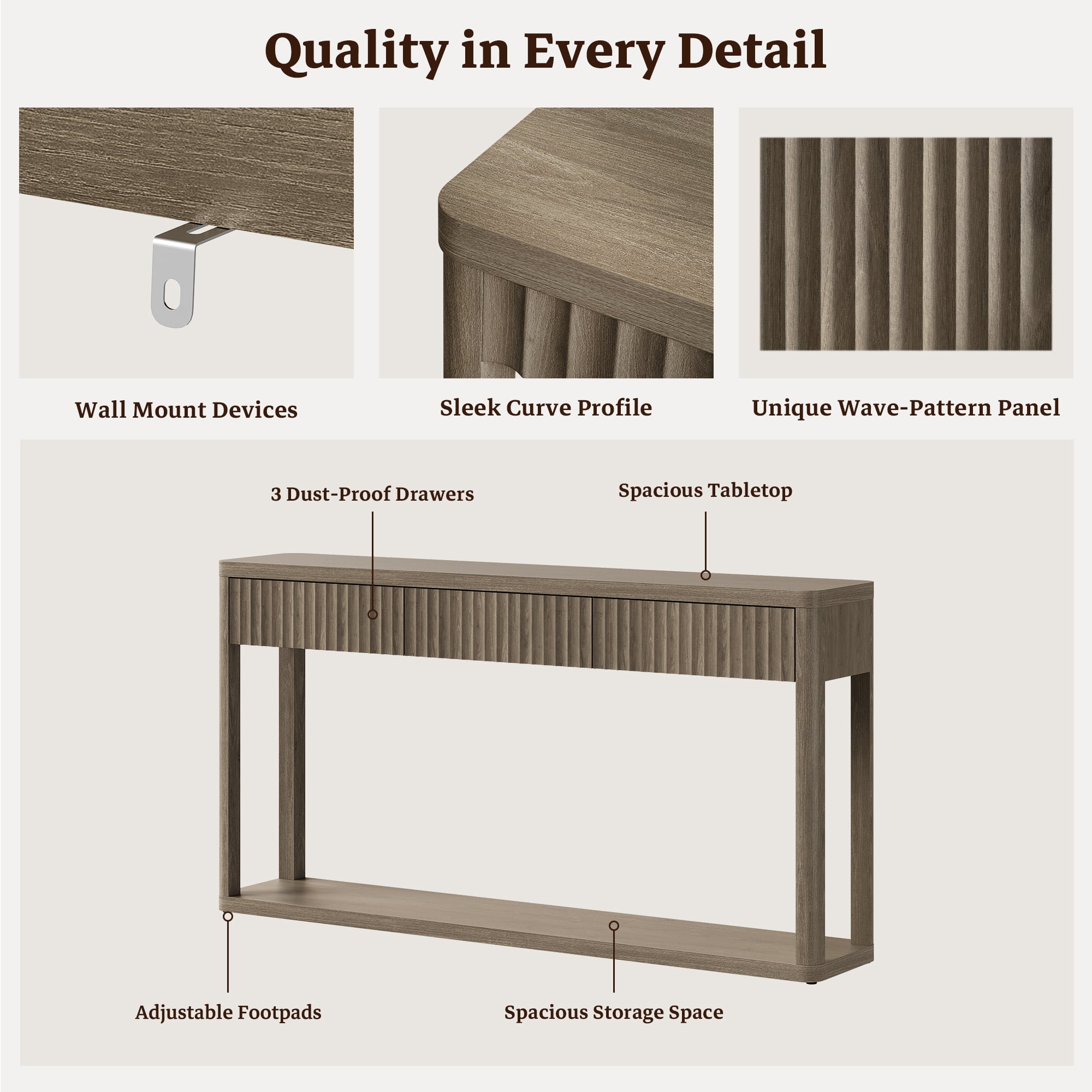 Quality in Every Detail

Wall Mount Devices

Sleek Curve Profile

Unique Wave-Pattern Panel

3 Dust-Proof Drawers

Spacious Tabletop

Adjustable Footpads

Spacious Storage Space